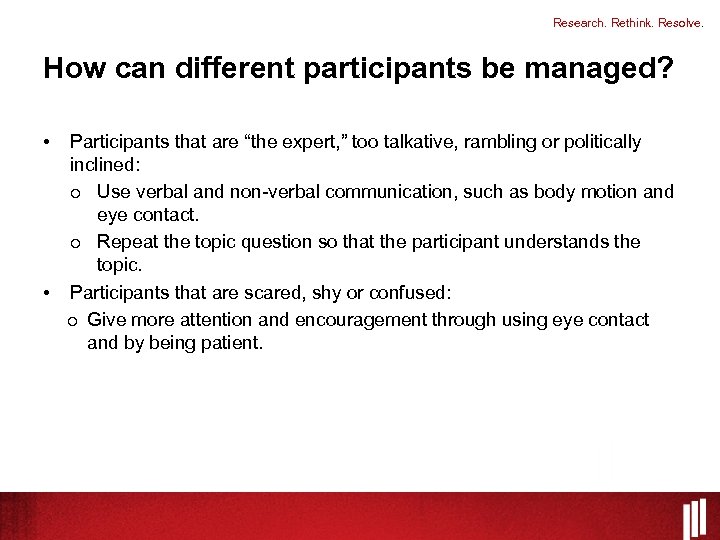 Research. Rethink. Resolve.

How can different participants be managed?

• Participants that are “the expert,” too talkative, rambling or politically inclined:
 o Use verbal and non-verbal communication, such as body motion and eye contact.
 o Repeat the topic question so that the participant understands the topic.
• Participants that are scared, shy or confused:
 o Give more attention and encouragement through using eye contact and by being patient.